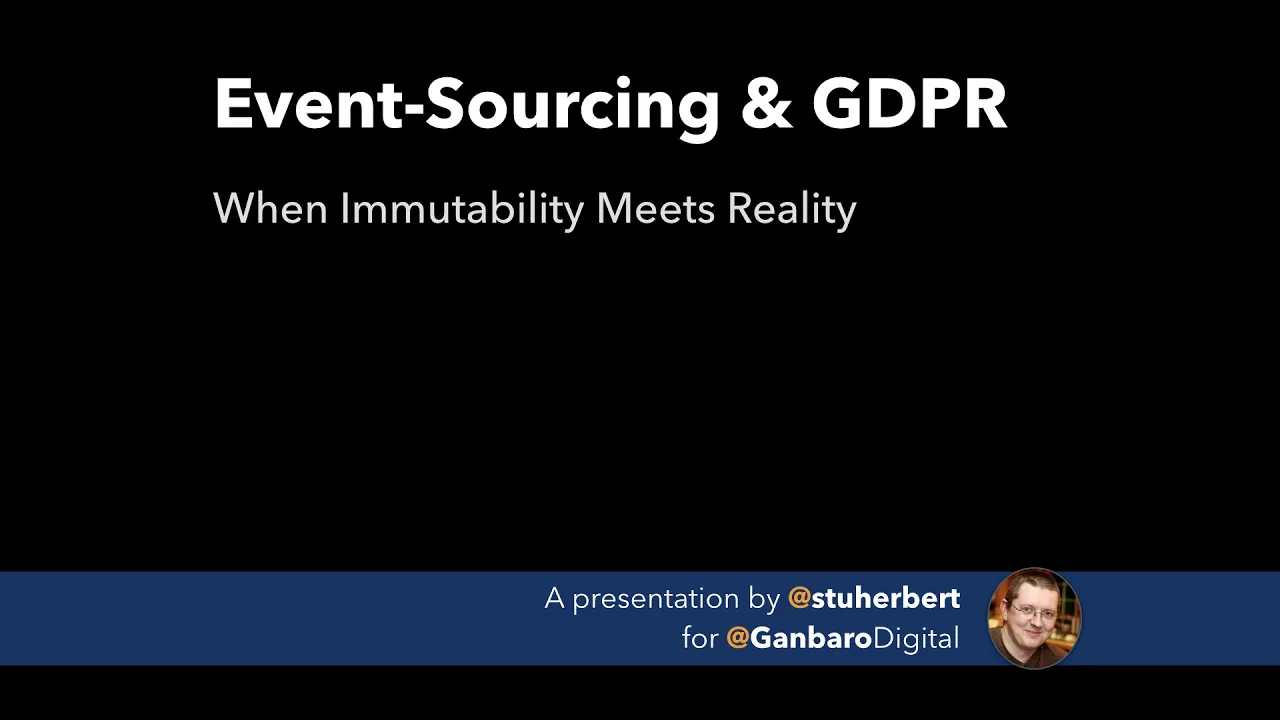 Event-Sourcing & GDPR

When Immutability Meets Reality

A presentation by @stuherbert
for @GanbaroDigital